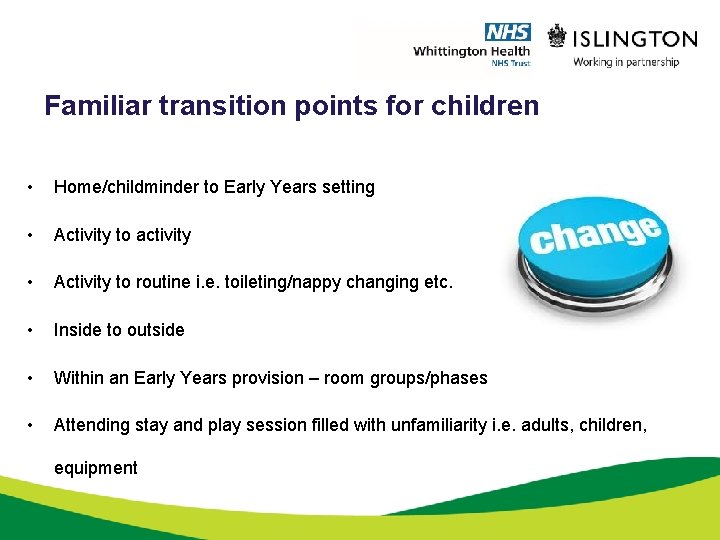 NHS
Whittington Health
NHS Trust

ISLINGTON
Working in partnership

Familiar transition points for children

• Home/childminder to Early Years setting

• Activity to activity

• Activity to routine i.e. toileting/nappy changing etc.

• Inside to outside

• Within an Early Years provision – room groups/phases

• Attending stay and play session filled with unfamiliarity i.e. adults, children, equipment

change